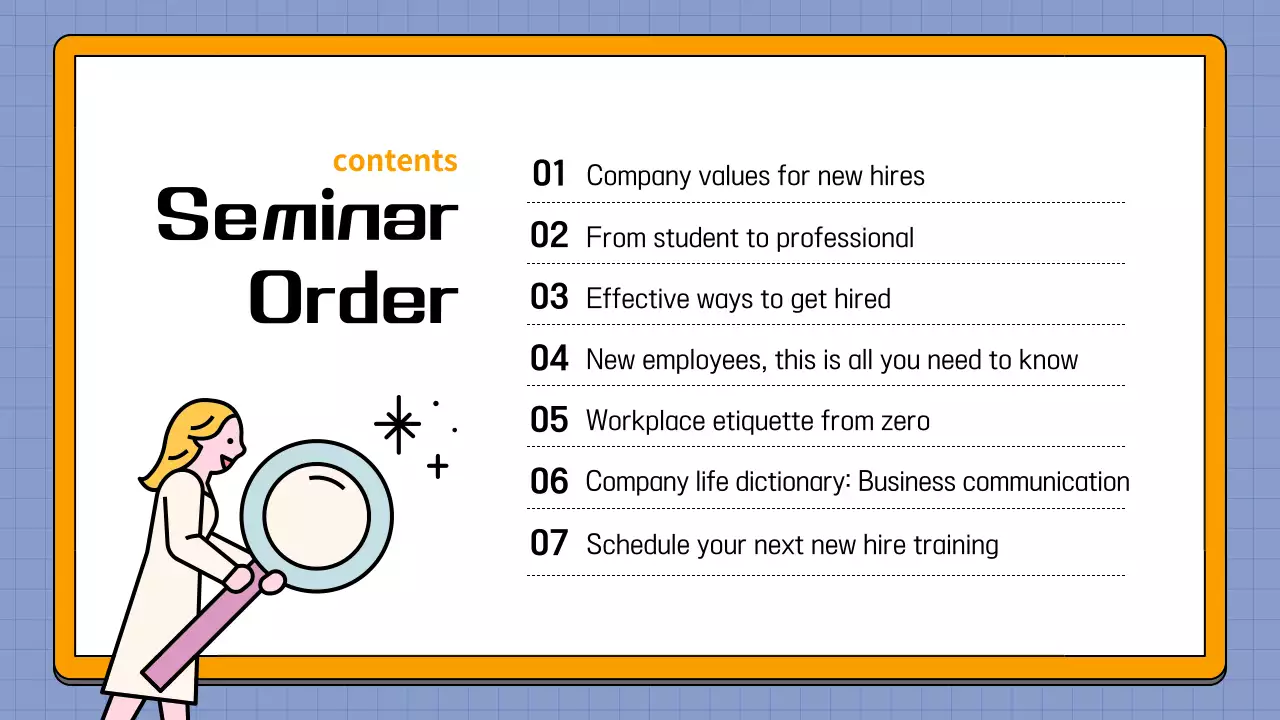 contents
Seminar Order

01 Company values for new hires

02 From student to professional

03 Effective ways to get hired

04 New employees, this is all you need to know

05 Workplace etiquette from zero

06 Company life dictionary: Business communication

07 Schedule your next new hire training